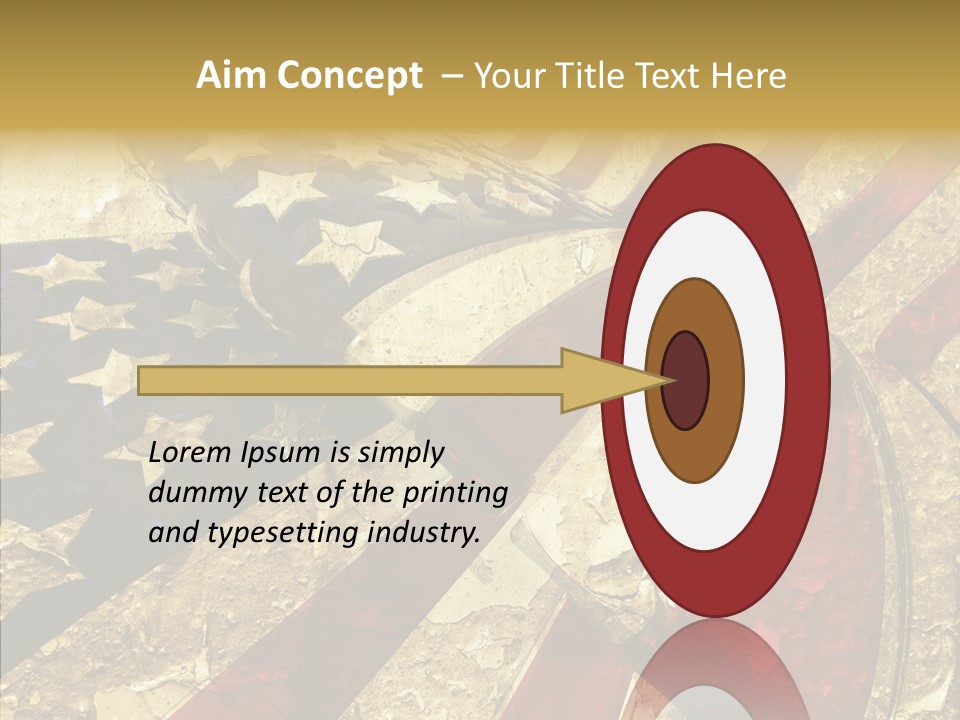 Aim Concept – Your Title Text Here

Lorem Ipsum is simply dummy text of the printing and typesetting industry.